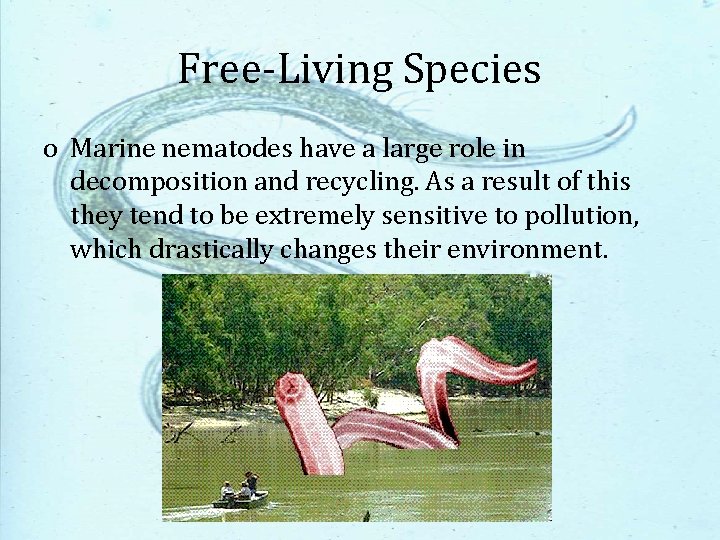 Free-Living Species

o Marine nematodes have a large role in decomposition and recycling. As a result of this they tend to be extremely sensitive to pollution, which drastically changes their environment.